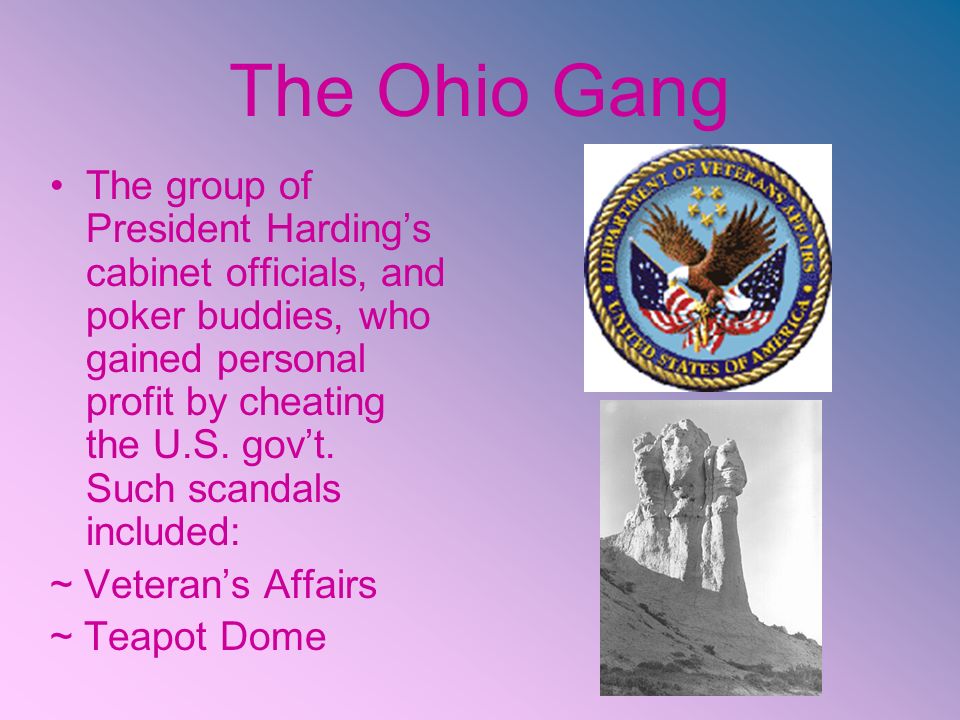 The Ohio Gang

• The group of President Harding's cabinet officials, and poker buddies, who gained personal profit by cheating the U.S. gov't. Such scandals included:

~ Veteran's Affairs

~ Teapot Dome

DEPARTMENT OF VETERANS AFFAIRS

UNITED STATES OF AMERICA